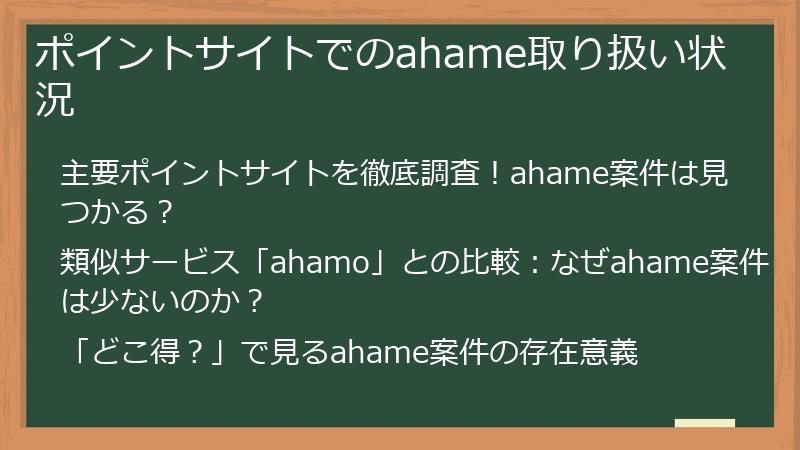 ポイントサイトでのahame取り扱い状況

主要ポイントサイトを徹底調査！ahame案件は見つかる？

類似サービス「ahamo」との比較：なぜahame案件は少ないのか？

「どこ得？」で見るahame案件の存在意義